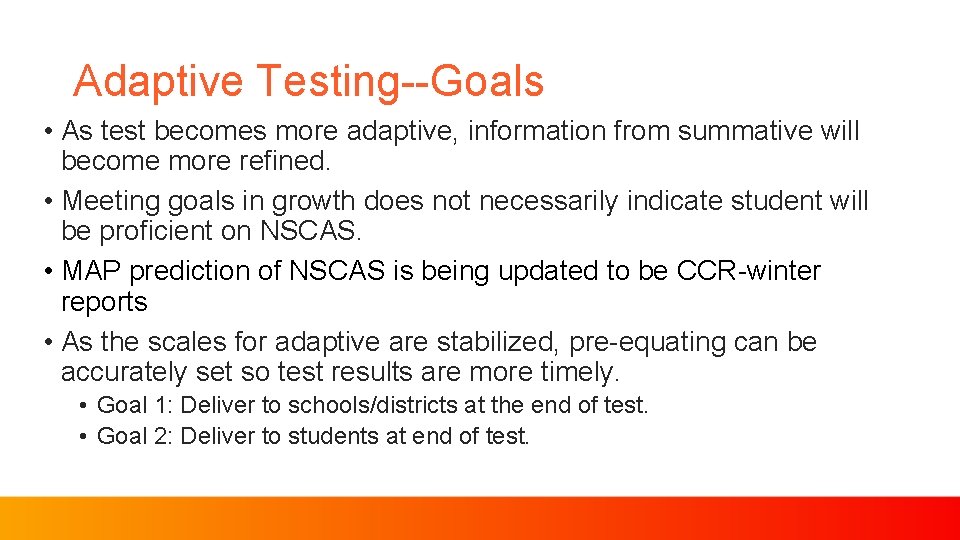 Adaptive Testing--Goals

• As test becomes more adaptive, information from summative will become more refined.

• Meeting goals in growth does not necessarily indicate student will be proficient on NSCAS.

• MAP prediction of NSCAS is being updated to be CCR-winter reports

• As the scales for adaptive are stabilized, pre-equating can be accurately set so test results are more timely.

• Goal 1: Deliver to schools/districts at the end of test.

• Goal 2: Deliver to students at end of test.